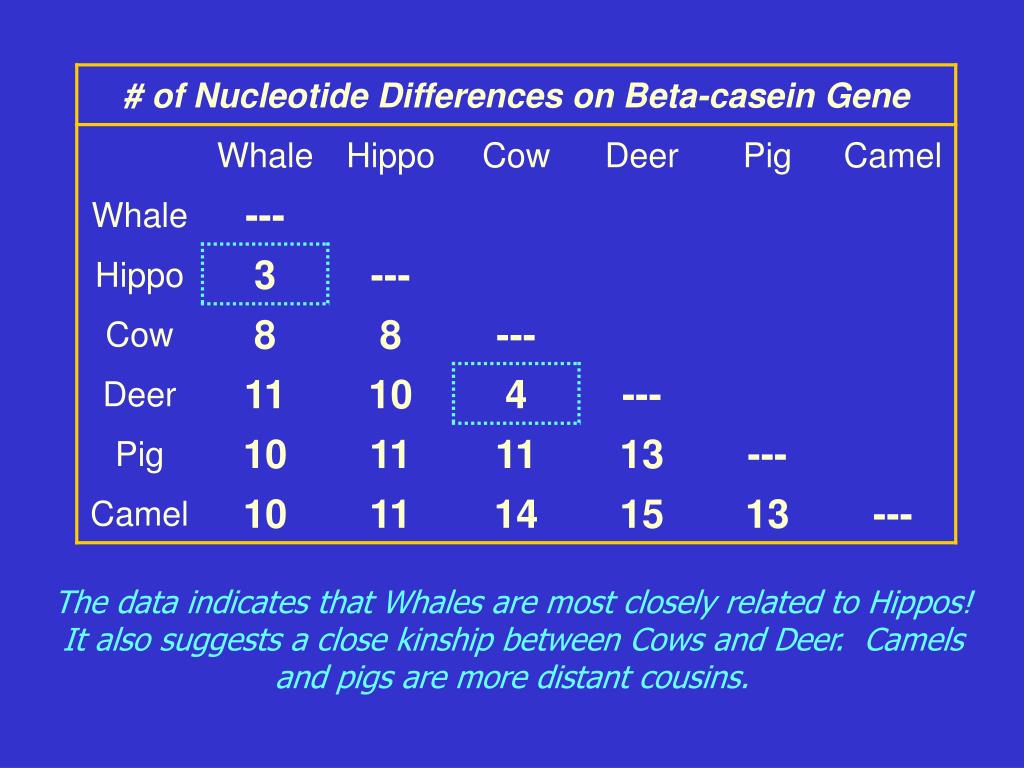 # of Nucleotide Differences on Beta-casein Gene

| | Whale | Hippo | Cow | Deer | Pig | Camel |
|---|---|---|---|---|---|---|
| Whale | --- | | | | | |
| Hippo | 3 | --- | | | | |
| Cow | 8 | 8 | --- | | | |
| Deer | 11 | 10 | 4 | --- | | |
| Pig | 10 | 11 | 11 | 13 | --- | |
| Camel | 10 | 11 | 14 | 15 | 13 | --- |

The data indicates that Whales are most closely related to Hippos! It also suggests a close kinship between Cows and Deer. Camels and pigs are more distant cousins.